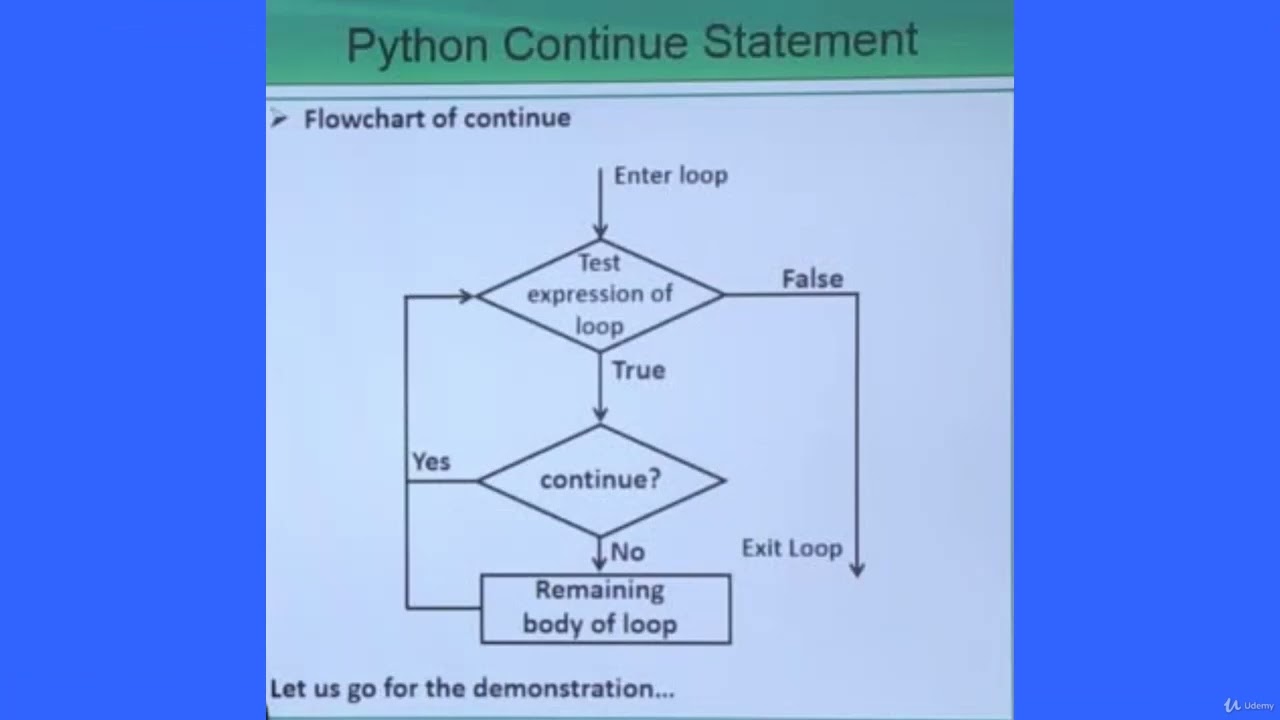 Python Continue Statement

➢ Flowchart of continue

Enter loop

Test expression of loop

False

True

Yes

continue?

No

Exit Loop

Remaining body of loop

Let us go for the demonstration...

Udemy